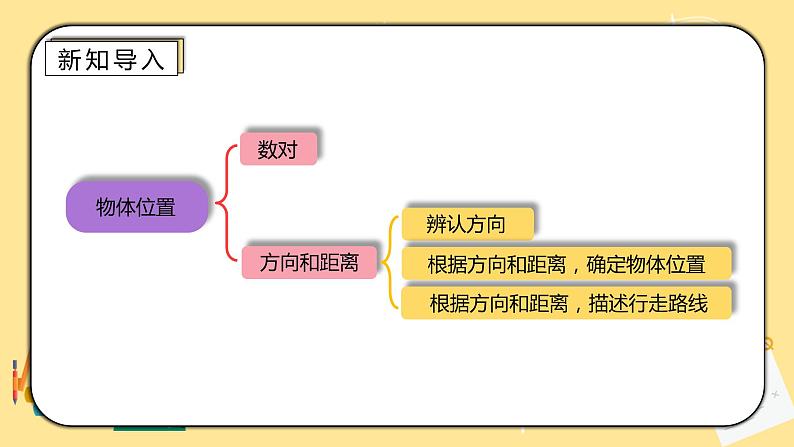 新知导入

物体位置

数对

方向和距离

辨认方向

根据方向和距离，确定物体位置

根据方向和距离，描述行走路线